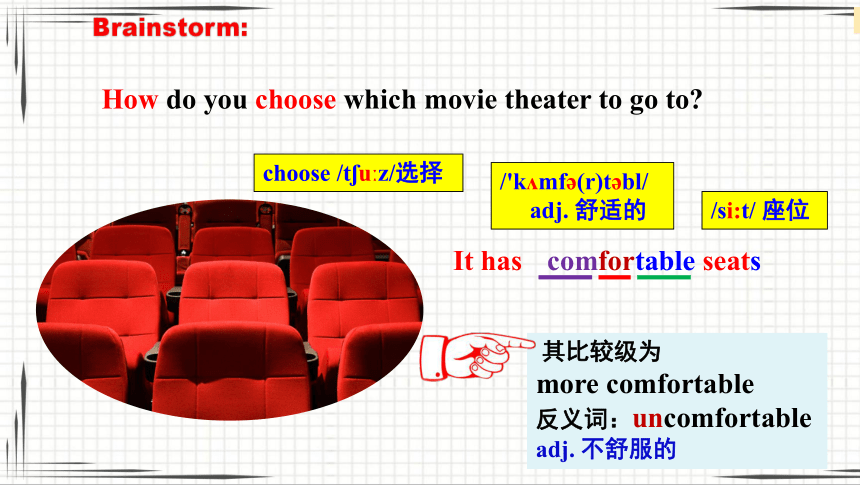 Brainstorm:

How do you choose which movie theater to go to?

choose /tʃuːz/选择

/'kʌmfə(r)təbl/ adj. 舒适的

/siːt/ 座位

It has comfortable seats

其比较级为
more comfortable
反义词：uncomfortable
adj. 不舒服的